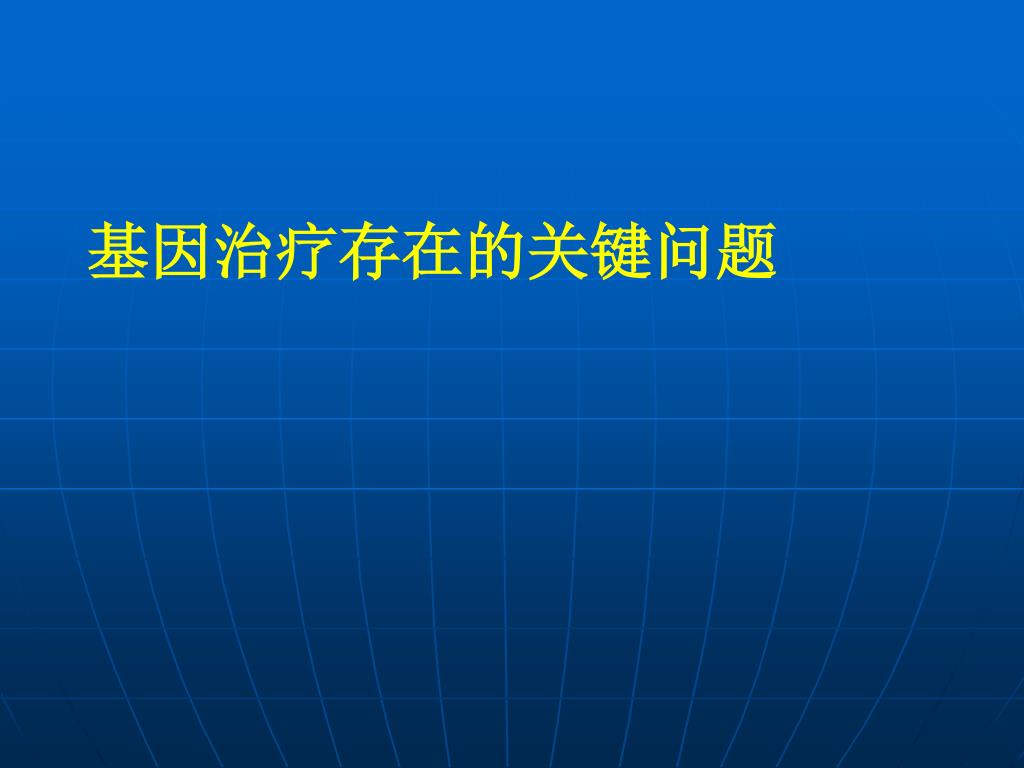 基因治疗存在的关键问题